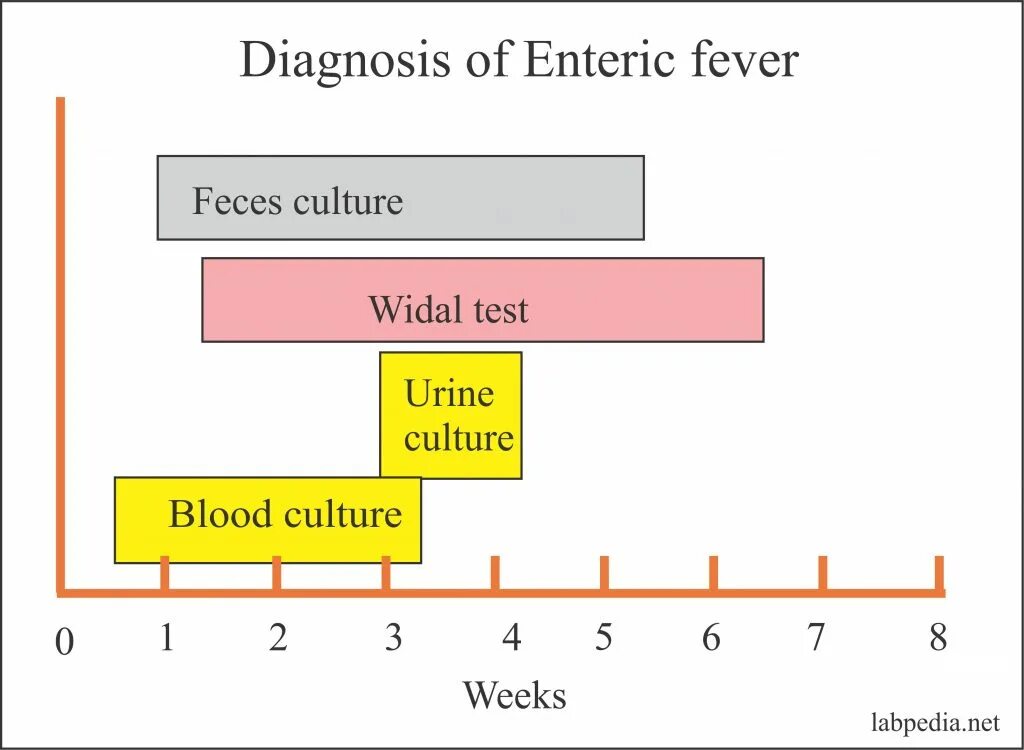 Diagnosis of Enteric fever

Feces culture

Widal test

Urine culture

Blood culture

0 1 2 3 4 5 6 7 8

Weeks

labpedia.net